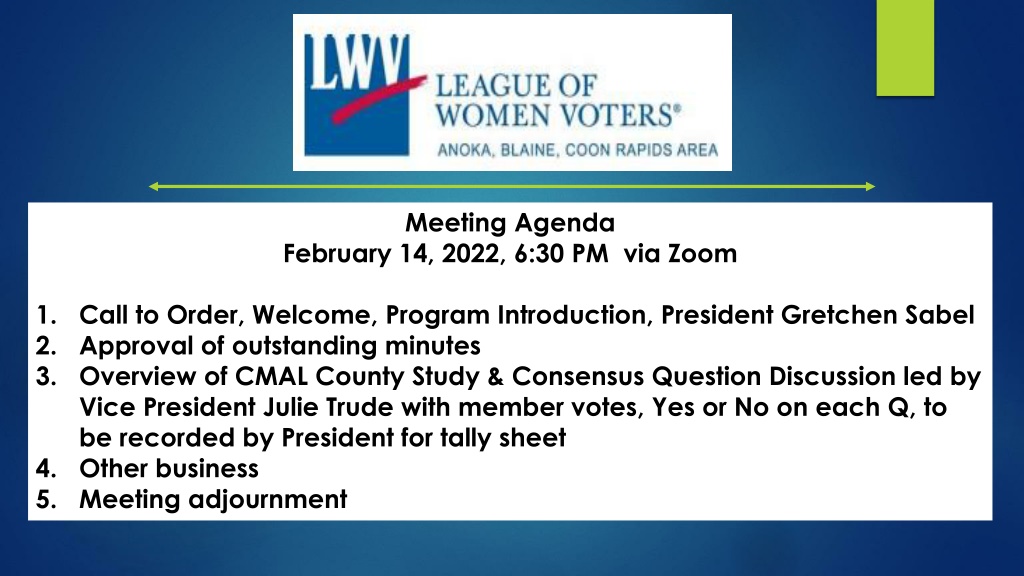 LWV
LEAGUE OF
WOMEN VOTERS®
ANOKA, BLAINE, COON RAPIDS AREA

Meeting Agenda
February 14, 2022, 6:30 PM via Zoom

1. Call to Order, Welcome, Program Introduction, President Gretchen Sabel
2. Approval of outstanding minutes
3. Overview of CMAL County Study & Consensus Question Discussion led by Vice President Julie Trude with member votes, Yes or No on each Q, to be recorded by President for tally sheet
4. Other business
5. Meeting adjournment